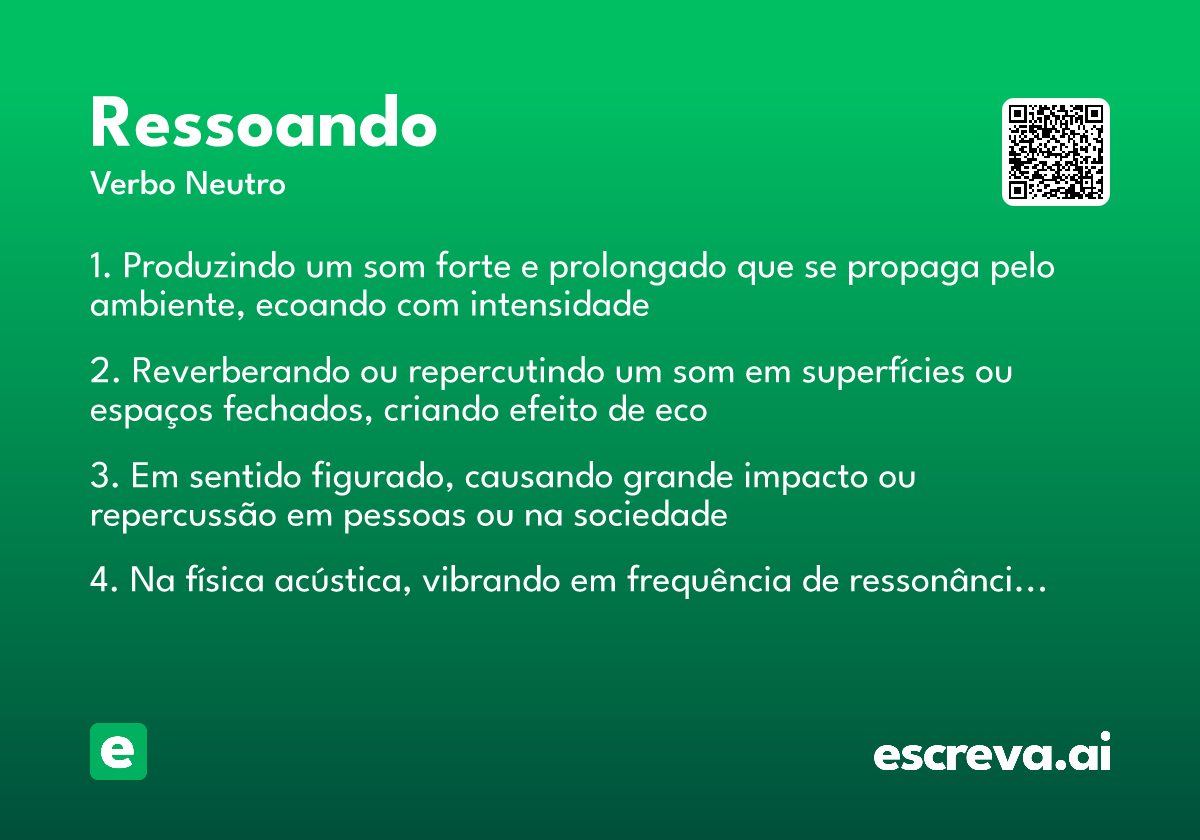 Ressoando
Verbo Neutro

1. Produzindo um som forte e prolongado que se propaga pelo ambiente, ecoando com intensidade

2. Reverberando ou repercutindo um som em superfícies ou espaços fechados, criando efeito de eco

3. Em sentido figurado, causando grande impacto ou repercussão em pessoas ou na sociedade

4. Na física acústica, vibrando em frequência de ressonânci...

e

escreva.ai